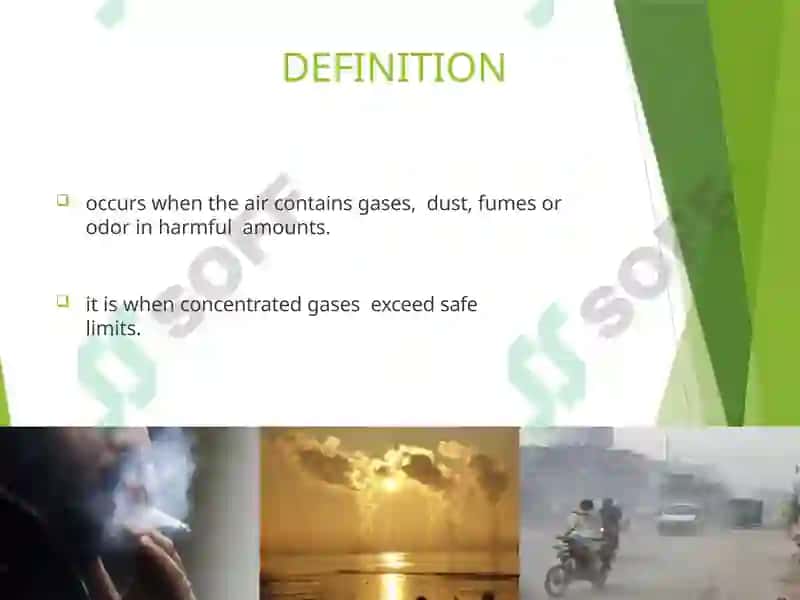 DEFINITION

occurs when the air contains gases, dust, fumes or odor in harmful amounts.

it is when concentrated gases exceed safe limits.